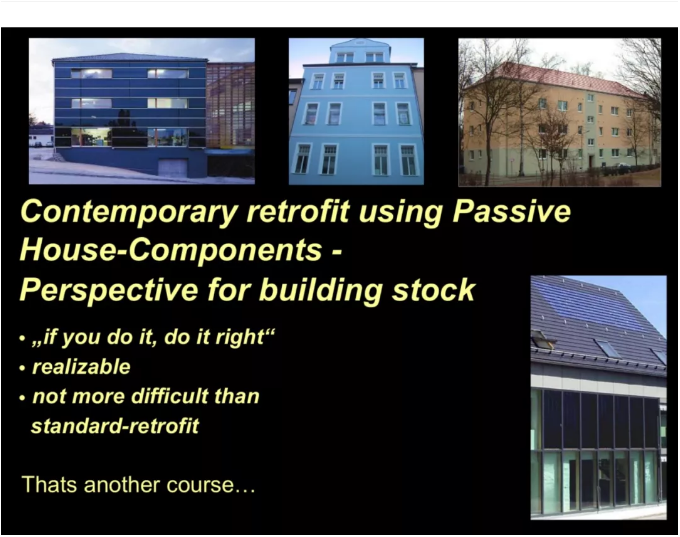 Contemporary retrofit using Passive House-Components - Perspective for building stock

• „if you do it, do it right“
• realizable
• not more difficult than standard-retrofit

Thats another course…